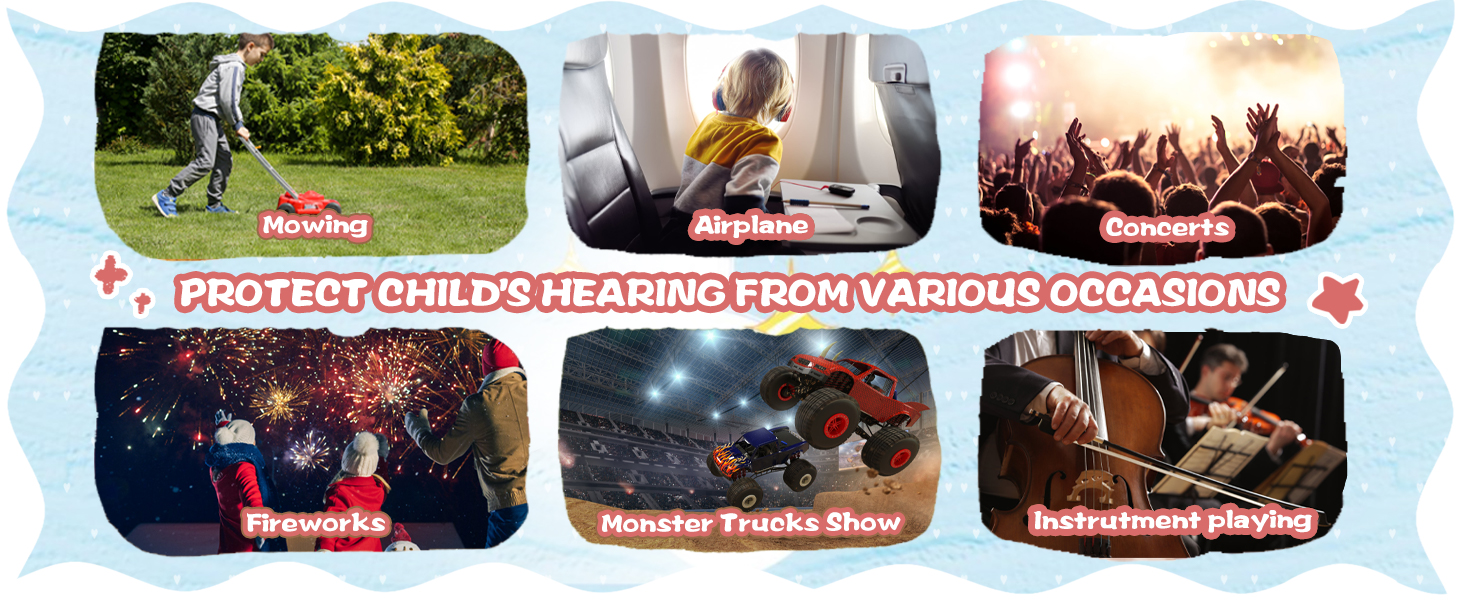 Mowing

Airplane

Concerts

PROTECT CHILD'S HEARING FROM VARIOUS OCCASIONS

Fireworks

Monster Trucks Show

Instrutment playing